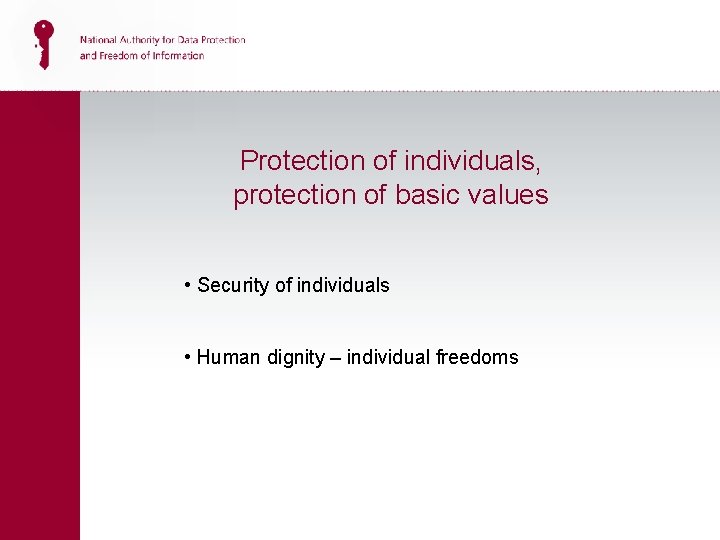 National Authority for Data Protection and Freedom of Information

Protection of individuals, protection of basic values

• Security of individuals

• Human dignity – individual freedoms